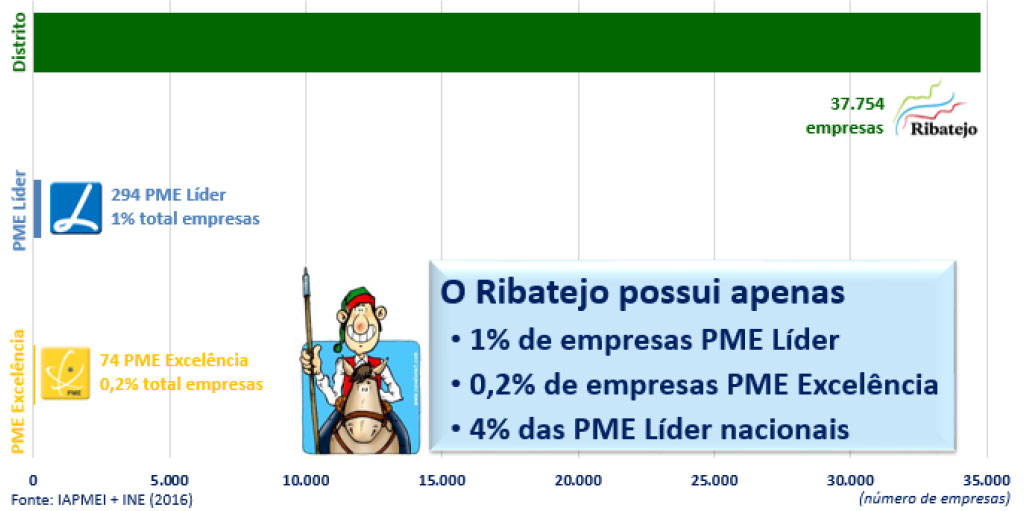 Distrito

37.754 empresas

Ribatejo

PME Líder

294 PME Líder
1% total empresas

PME Excelência

PME

74 PME Excelência
0,2% total empresas

O Ribatejo possui apenas
• 1% de empresas PME Líder
• 0,2% de empresas PME Excelência
• 4% das PME Líder nacionais

0
5.000
10.000
15.000
20.000
25.000
30.000
35.000

Fonte: IAPMEI + INE (2016)

(número de empresas)